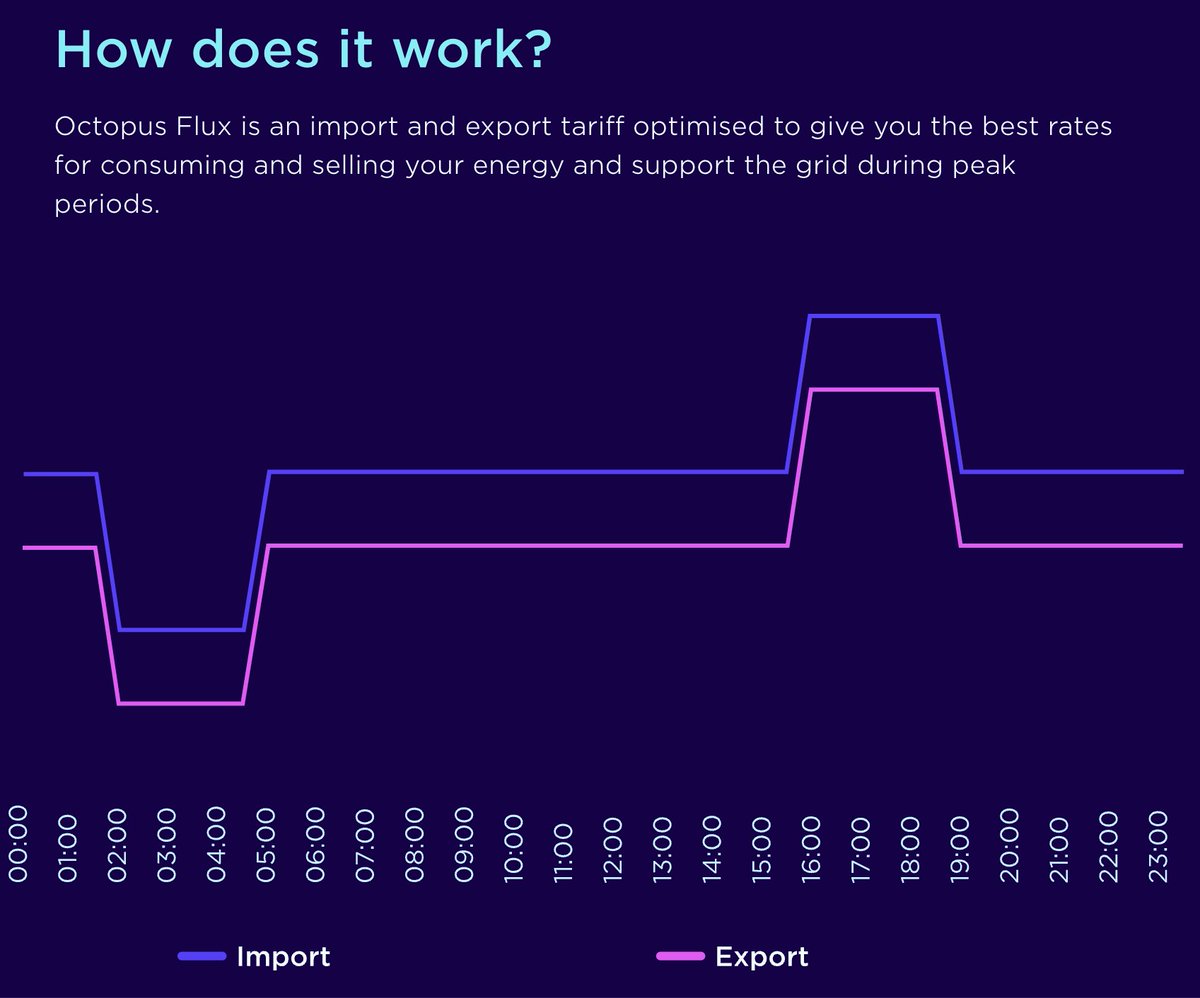 How does it work?

Octopus Flux is an import and export tariff optimised to give you the best rates for consuming and selling your energy and support the grid during peak periods.

00:00
01:00
02:00
03:00
04:00
05:00
06:00
07:00
08:00
09:00
10:00
11:00
12:00
13:00
14:00
15:00
16:00
17:00
18:00
19:00
20:00
21:00
22:00
23:00

Import
Export